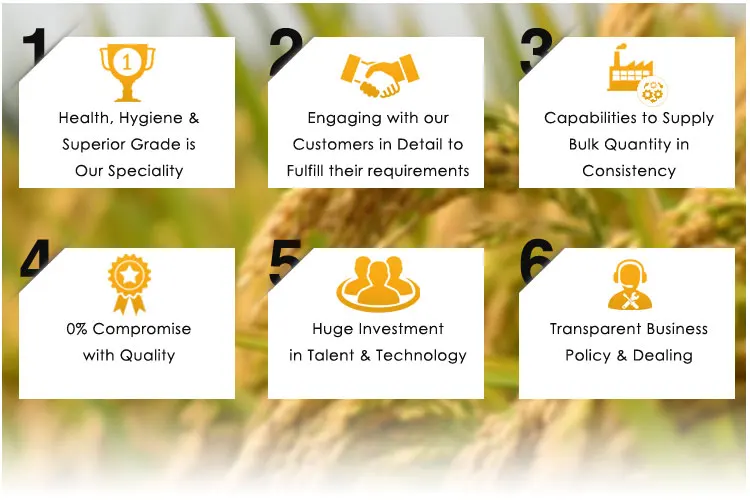 1

1

Health, Hygiene & Superior Grade is Our Speciality

2

Engaging with our Customers in Detail to Fulfill their requirements

3

Capabilities to Supply Bulk Quantity in Consistency

4

0% Compromise with Quality

5

Huge Investment in Talent & Technology

6

Transparent Business Policy & Dealing